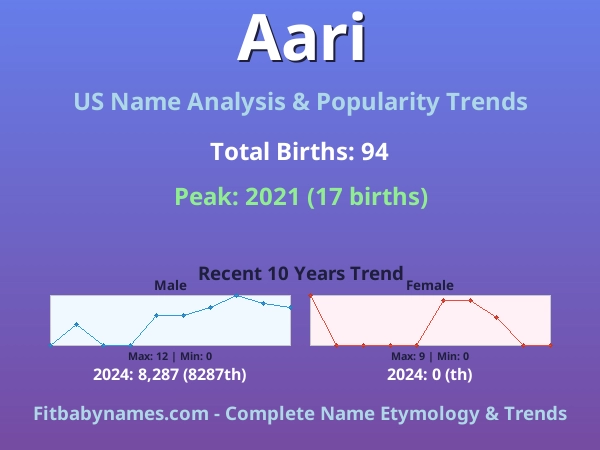 Aari

US Name Analysis & Popularity Trends

Total Births: 94

Peak: 2021 (17 births)

Recent 10 Years Trend

Male

Max: 12 | Min: 0

2024: 8,287 (8287th)

Female

Max: 9 | Min: 0

2024: 0 (th)

Fitbabynames.com - Complete Name Etymology & Trends